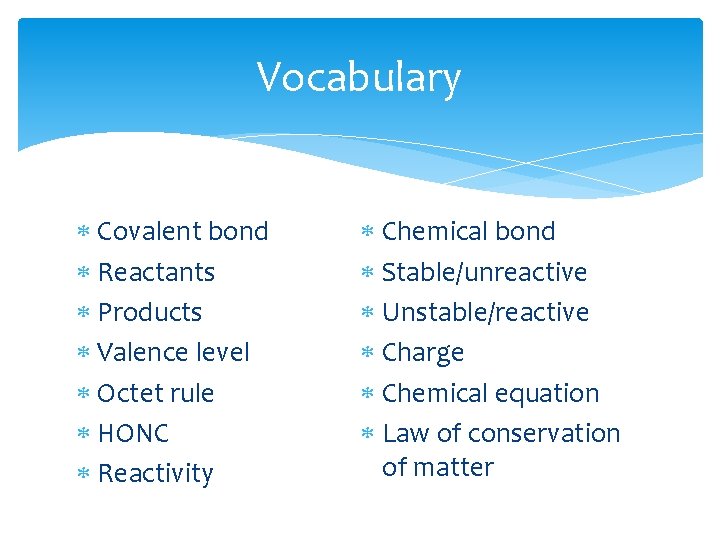 Vocabulary

* Covalent bond
* Reactants
* Products
* Valence level
* Octet rule
* HONC
* Reactivity

* Chemical bond
* Stable/unreactive
* Unstable/reactive
* Charge
* Chemical equation
* Law of conservation of matter